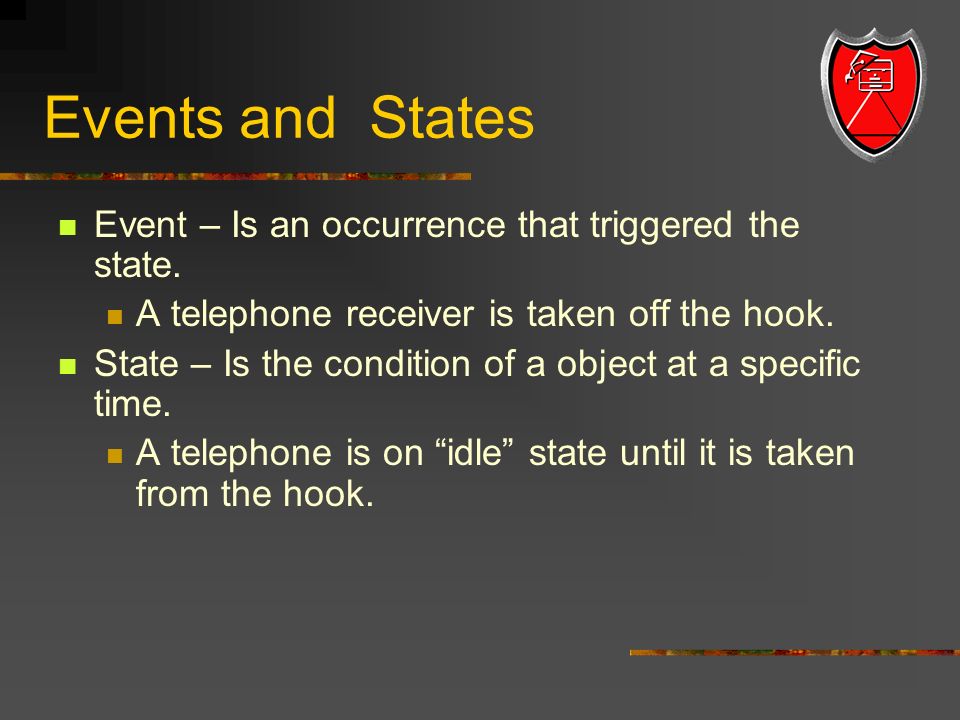 Events and States

Event – Is an occurrence that triggered the state.

A telephone receiver is taken off the hook.

State – Is the condition of a object at a specific time.

A telephone is on “idle” state until it is taken from the hook.